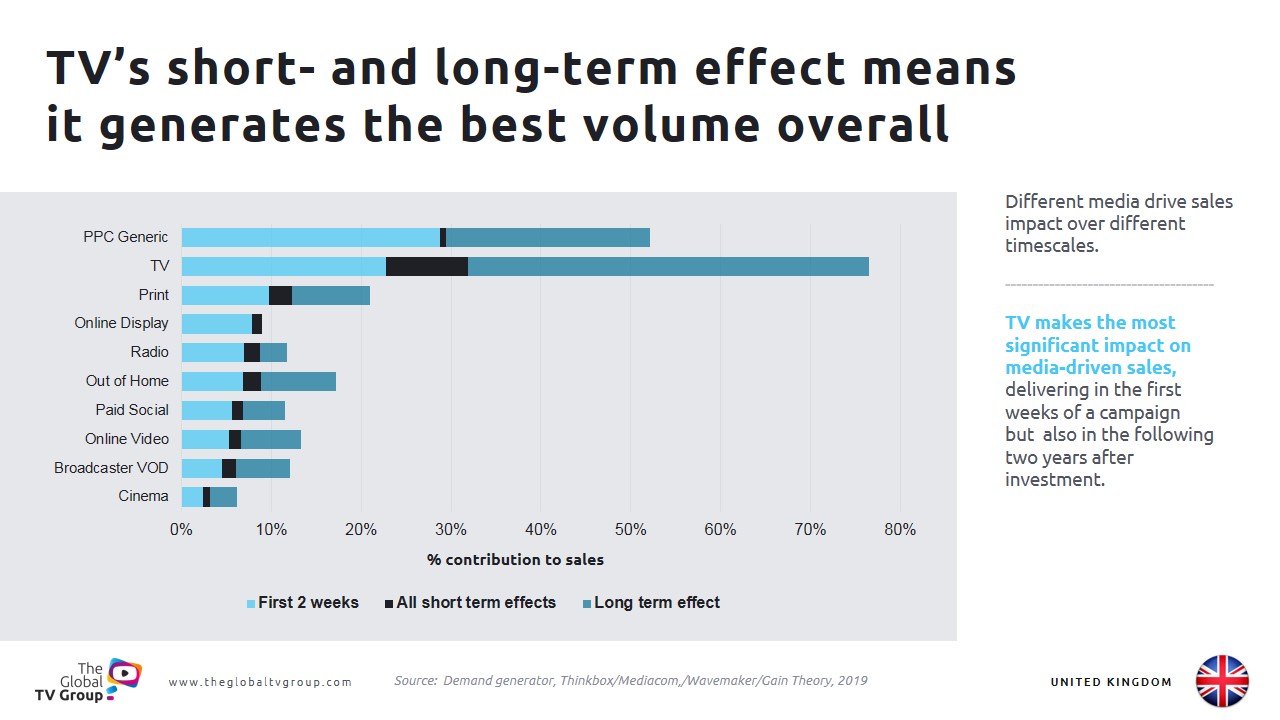 TV's short- and long-term effect means it generates the best volume overall

PPC Generic
TV
Print
Online Display
Radio
Out of Home
Paid Social
Online Video
Broadcaster VOD
Cinema

0% 10% 20% 30% 40% 50% 60% 70% 80%

% contribution to sales

First 2 weeks All short term effects Long term effect

Different media drive sales impact over different timescales.

TV makes the most significant impact on media-driven sales, delivering in the first weeks of a campaign but also in the following two years after investment.

The Global TV Group

www.theglobaltvgroup.com

Source: Demand generator, Thinkbox/Mediacom,/Wavemaker/Gain Theory, 2019

UNITED KINGDOM